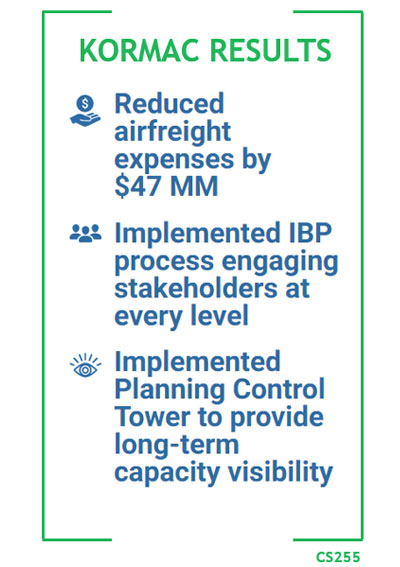 KORMAC RESULTS

Reduced airfreight expenses by \$47 MM

Implemented IBP process engaging stakeholders at every level

Implemented Planning Control Tower to provide long-term capacity visibility

CS255